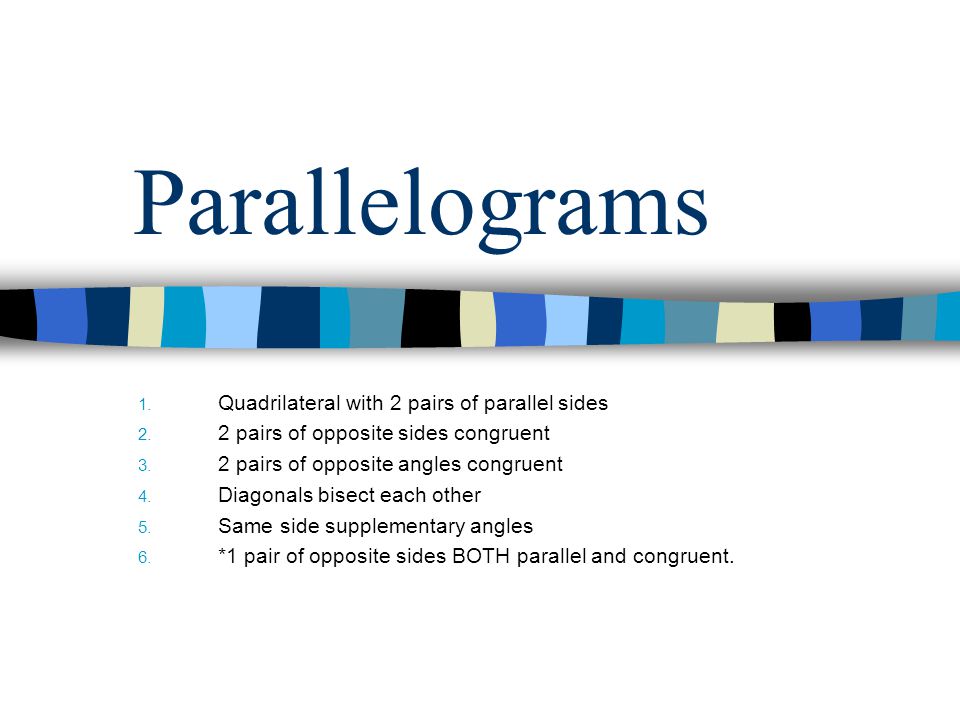 Parallelograms

1. Quadrilateral with 2 pairs of parallel sides
2. 2 pairs of opposite sides congruent
3. 2 pairs of opposite angles congruent
4. Diagonals bisect each other
5. Same side supplementary angles
6. *1 pair of opposite sides BOTH parallel and congruent.